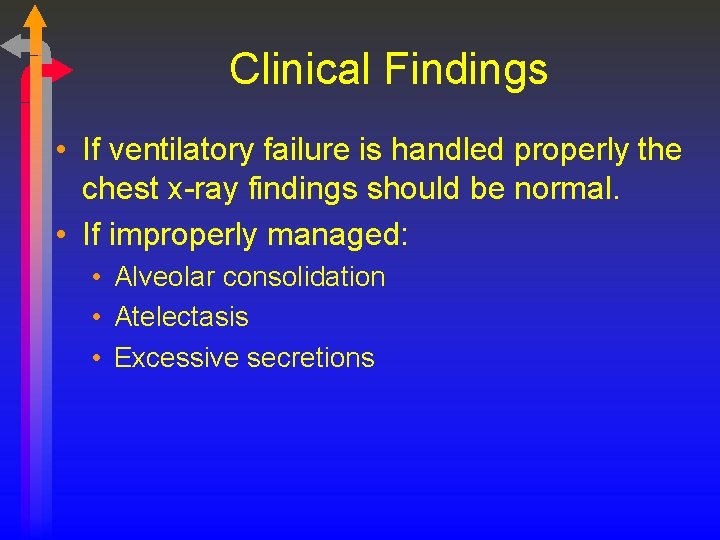 Clinical Findings

• If ventilatory failure is handled properly the chest x-ray findings should be normal.
• If improperly managed:
  • Alveolar consolidation
  • Atelectasis
  • Excessive secretions